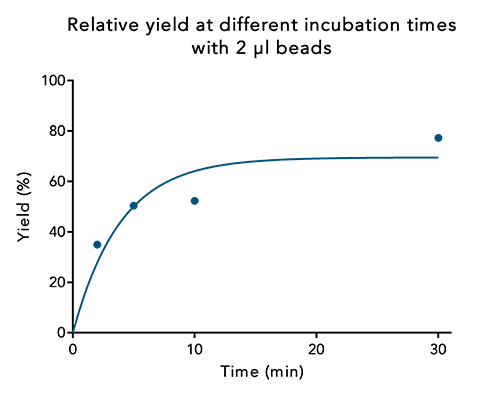 Relative yield at different incubation times with 2 µl beads

100
80
60
40
20
0

Yield (%)

0
10
20
30

Time (min)